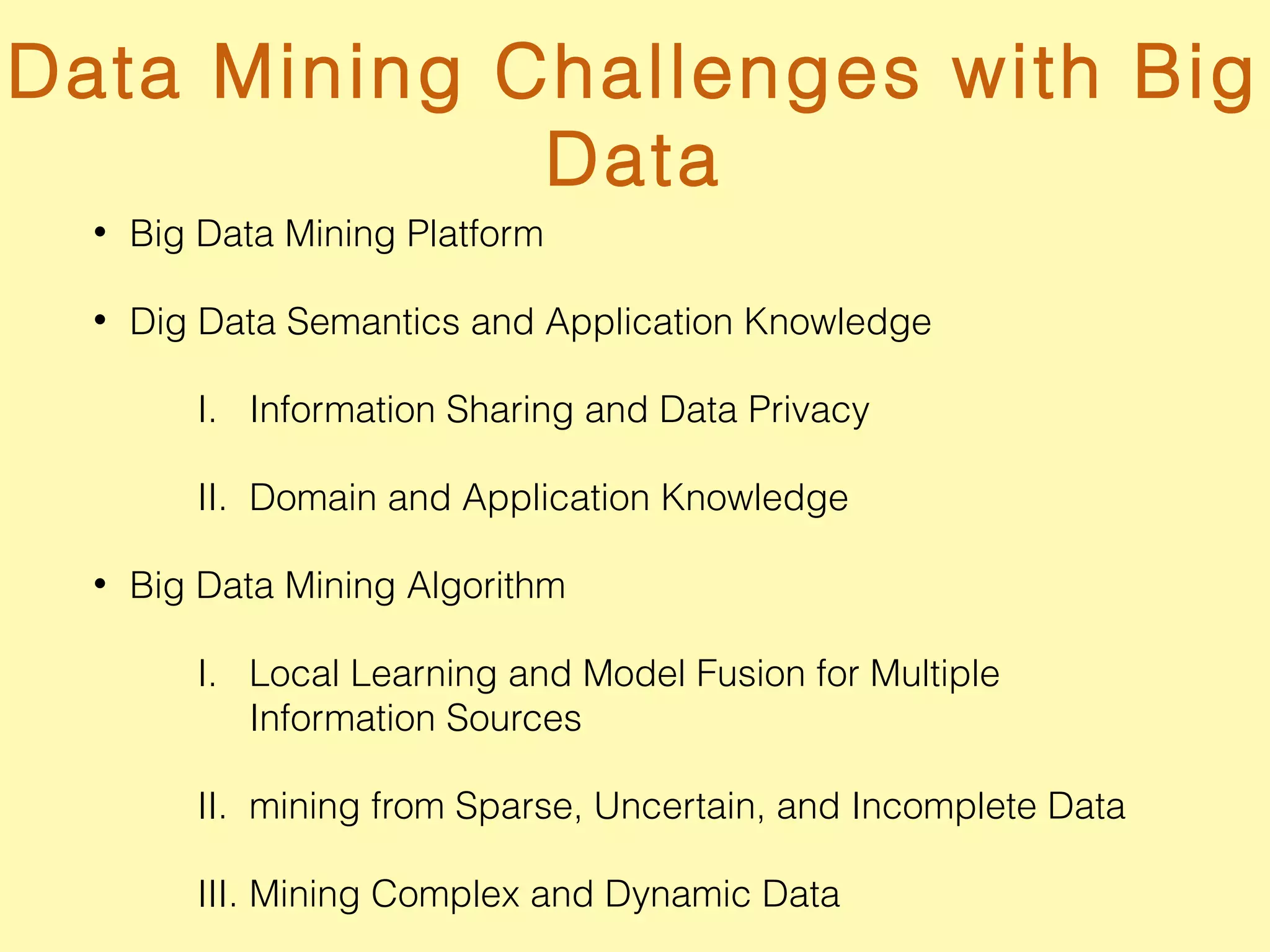 Data Mining Challenges with Big Data

• Big Data Mining Platform

• Dig Data Semantics and Application Knowledge

I. Information Sharing and Data Privacy

II. Domain and Application Knowledge

• Big Data Mining Algorithm

I. Local Learning and Model Fusion for Multiple Information Sources

II. mining from Sparse, Uncertain, and Incomplete Data

III. Mining Complex and Dynamic Data